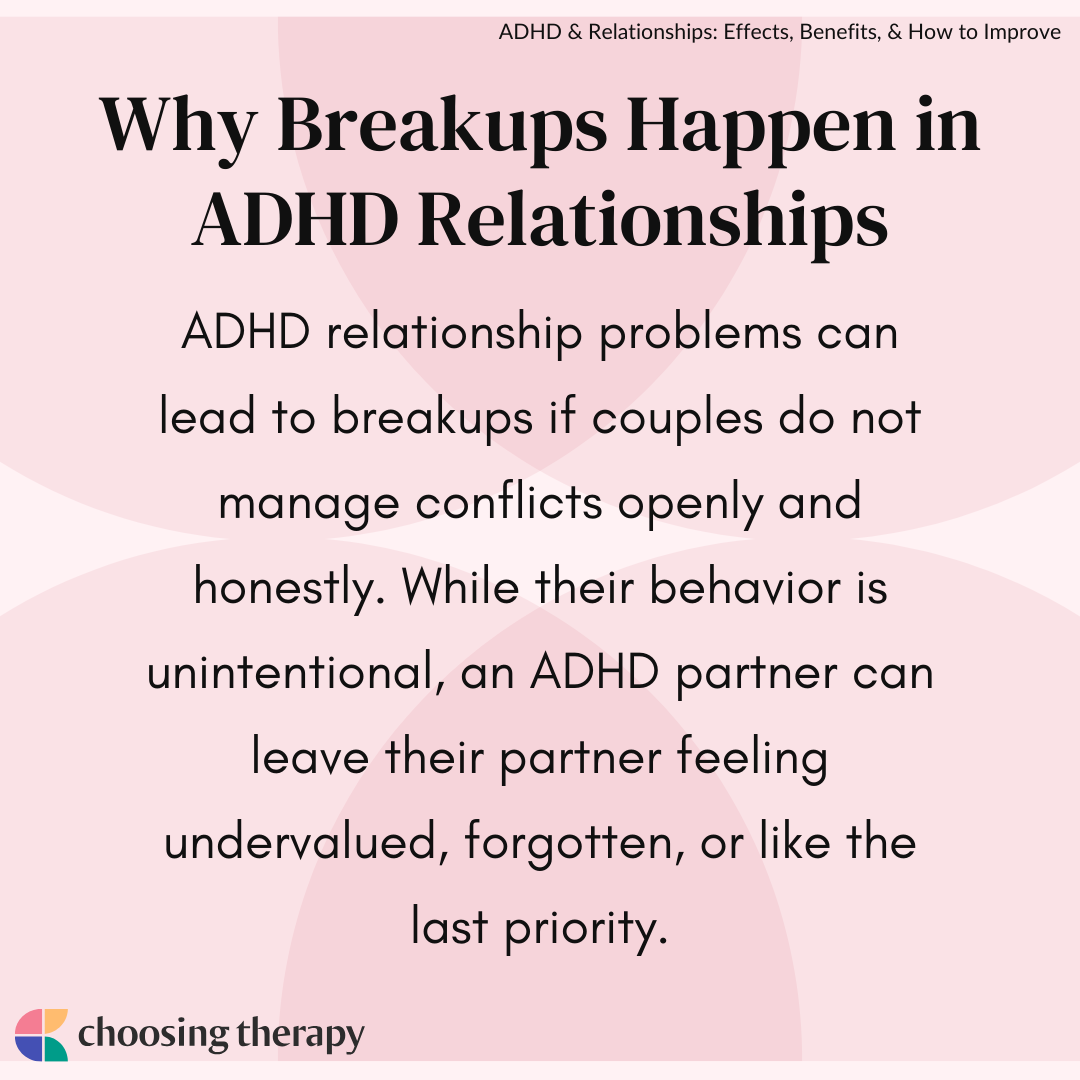 ADHD & Relationships: Effects, Benefits, & How to Improve

Why Breakups Happen in ADHD Relationships

ADHD relationship problems can lead to breakups if couples do not manage conflicts openly and honestly. While their behavior is unintentional, an ADHD partner can leave their partner feeling undervalued, forgotten, or like the last priority.

choosing therapy